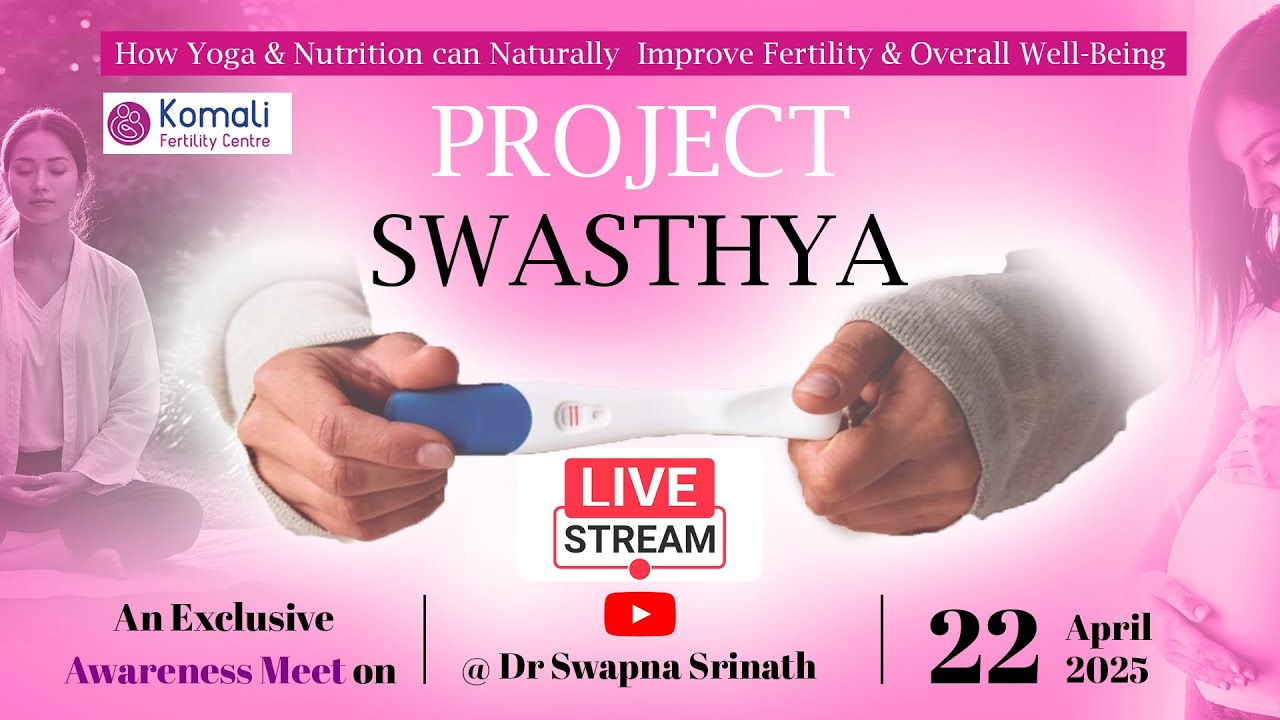 How Yoga & Nutrition can Naturally Improve Fertility & Overall Well-Being

Komali
Fertility Centre

PROJECT
SWASTHYA

LIVE
STREAM

An Exclusive
Awareness Meet on

@ Dr Swapna Srinath

22 April
2025